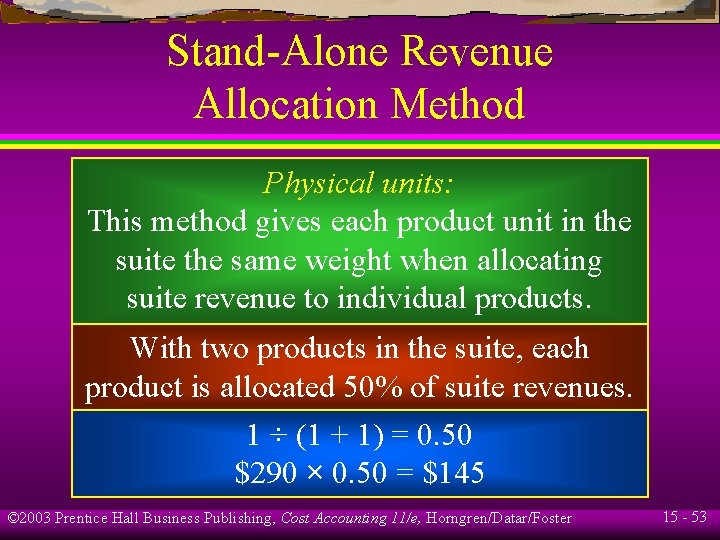 Stand-Alone Revenue Allocation Method

Physical units:
This method gives each product unit in the suite the same weight when allocating suite revenue to individual products.

With two products in the suite, each product is allocated 50% of suite revenues.

$1 \div (1 + 1) = 0.50$
$\$290 \times 0.50 = \$145$

©2003 Prentice Hall Business Publishing, Cost Accounting 11/e, Horngren/Datar/Foster

15 - 53